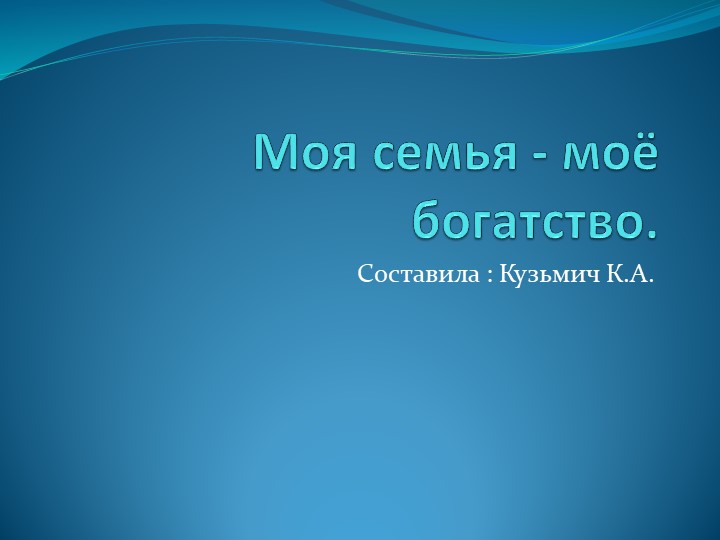 Моя семья - моё богатство.

Составила : Кузьмич К.А.